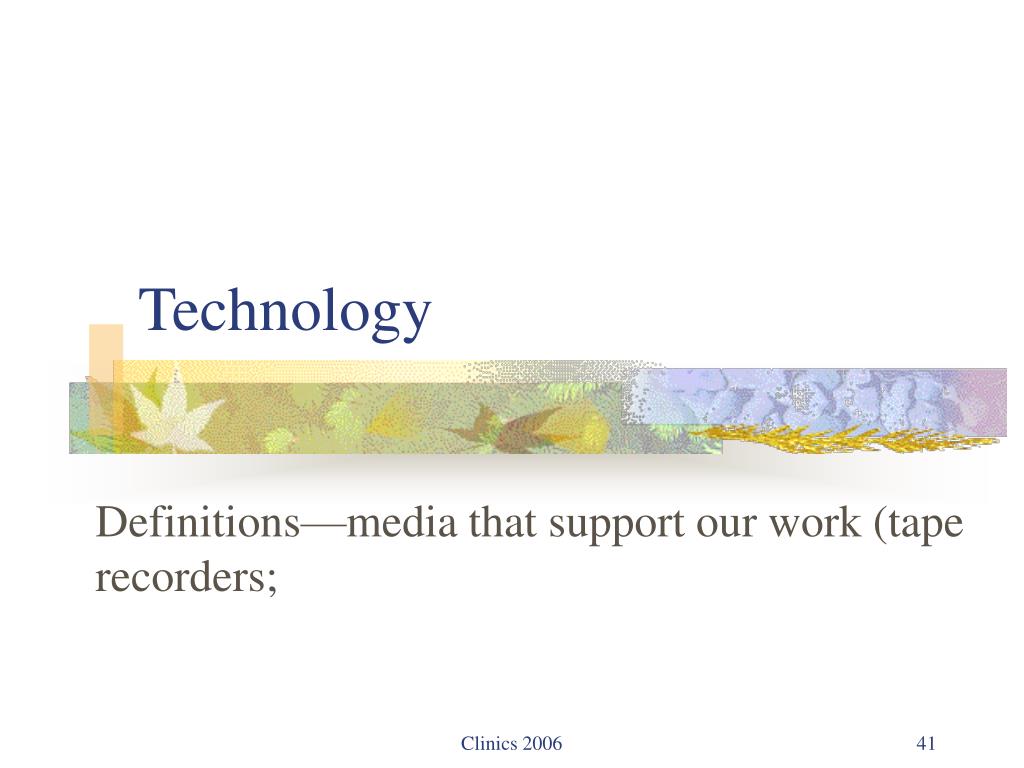 Technology

Definitions—media that support our work (tape recorders;

Clinics 2006

41